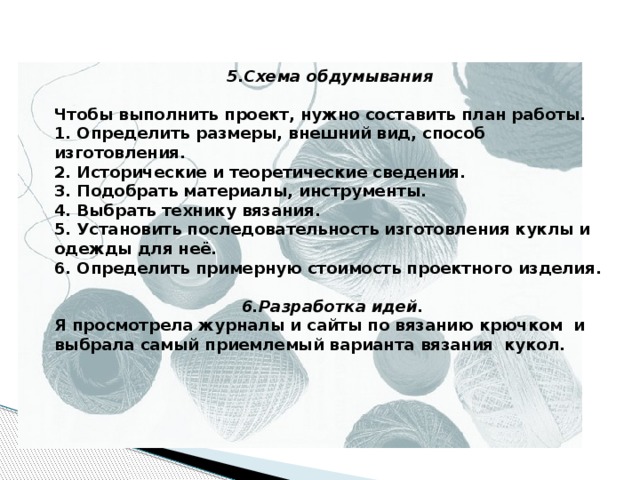 5.Схема обдумывания

Чтобы выполнить проект, нужно составить план работы.
1. Определить размеры, внешний вид, способ изготовления.
2. Исторические и теоретические сведения.
3. Подобрать материалы, инструменты.
4. Выбрать технику вязания.
5. Установить последовательность изготовления куклы и одежды для неё.
6. Определить примерную стоимость проектного изделия.

6.Разработка идей.
Я просмотрела журналы и сайты по вязанию крючком и выбрала самый приемлемый варианта вязания кукол.